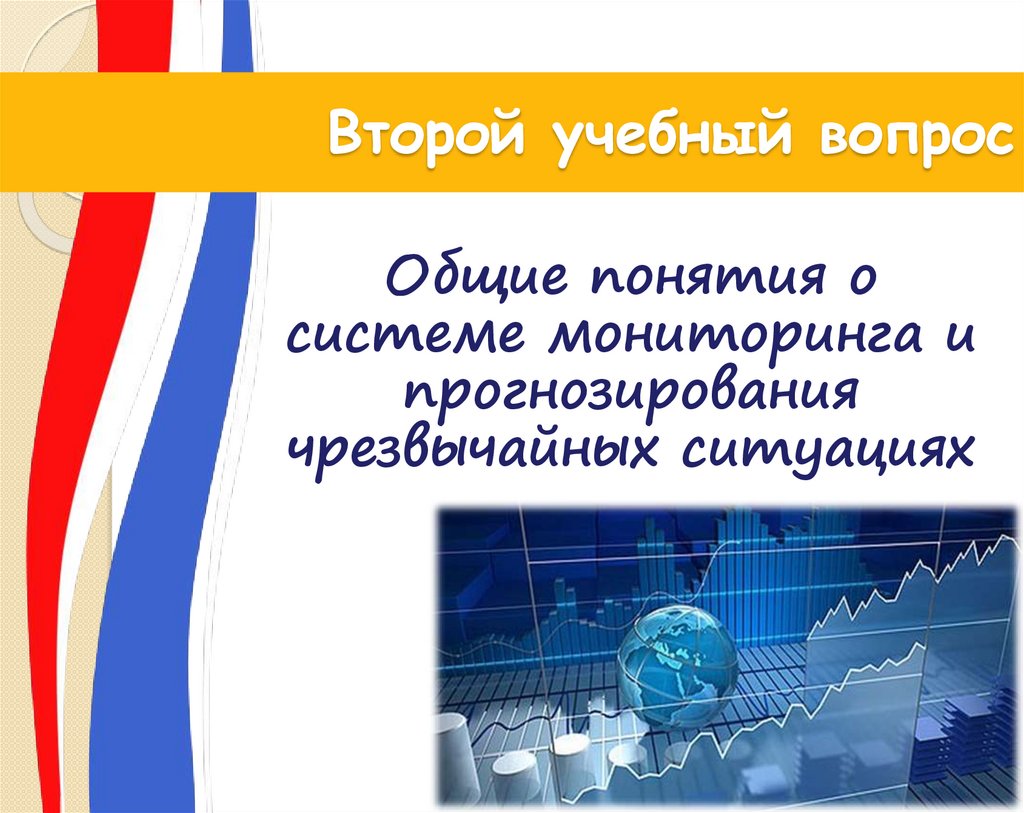 Второй учебный вопрос

Общие понятия о системе мониторинга и прогнозирования чрезвычайных ситуациях